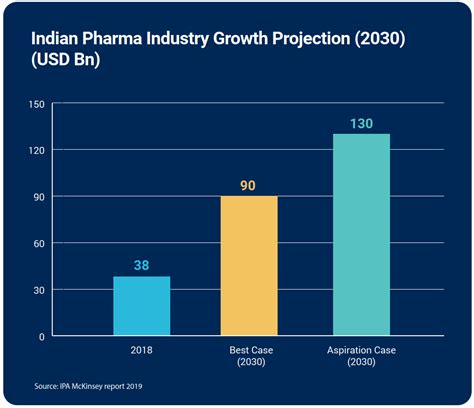 Indian Pharma Industry Growth Projection (2030) (USD Bn)

150
120
90
60
30
0

38
90
130

2018
Best Case (2030)
Aspiration Case (2030)

Source: IPA McKinsey report 2019